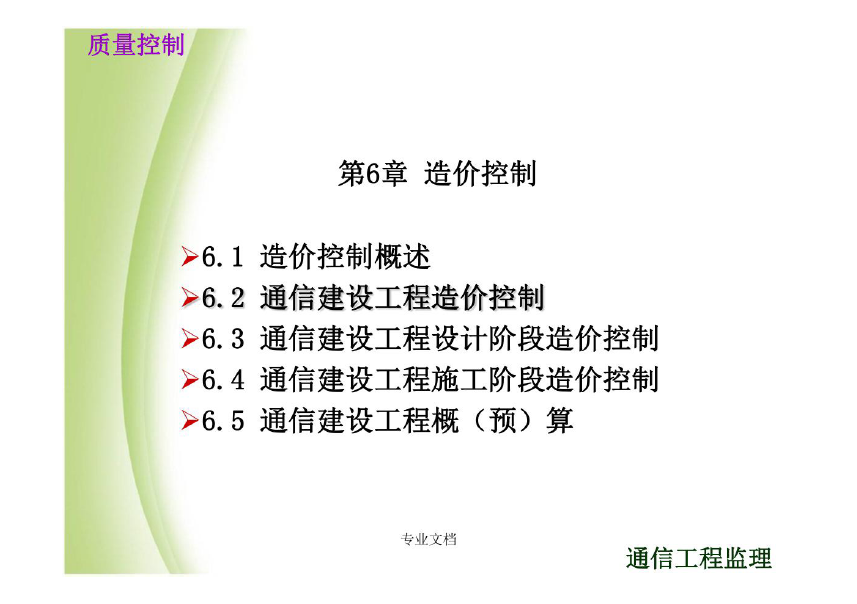 质量控制

第6章 造价控制

➢6.1 造价控制概述
➢6.2 通信建设工程造价控制
➢6.3 通信建设工程设计阶段造价控制
➢6.4 通信建设工程施工阶段造价控制
➢6.5 通信建设工程概（预）算

专业文档

通信工程监理